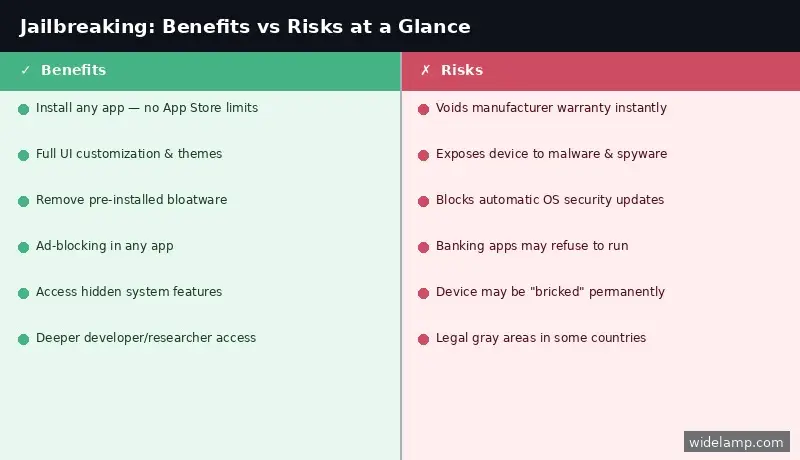 Jailbreaking: Benefits vs Risks at a Glance

✓ Benefits

Install any app — no App Store limits

Full UI customization & themes

Remove pre-installed bloatware

Ad-blocking in any app

Access hidden system features

Deeper developer/researcher access

✗ Risks

Voids manufacturer warranty instantly

Exposes device to malware & spyware

Blocks automatic OS security updates

Banking apps may refuse to run

Device may be "bricked" permanently

Legal gray areas in some countries

widelamp.com